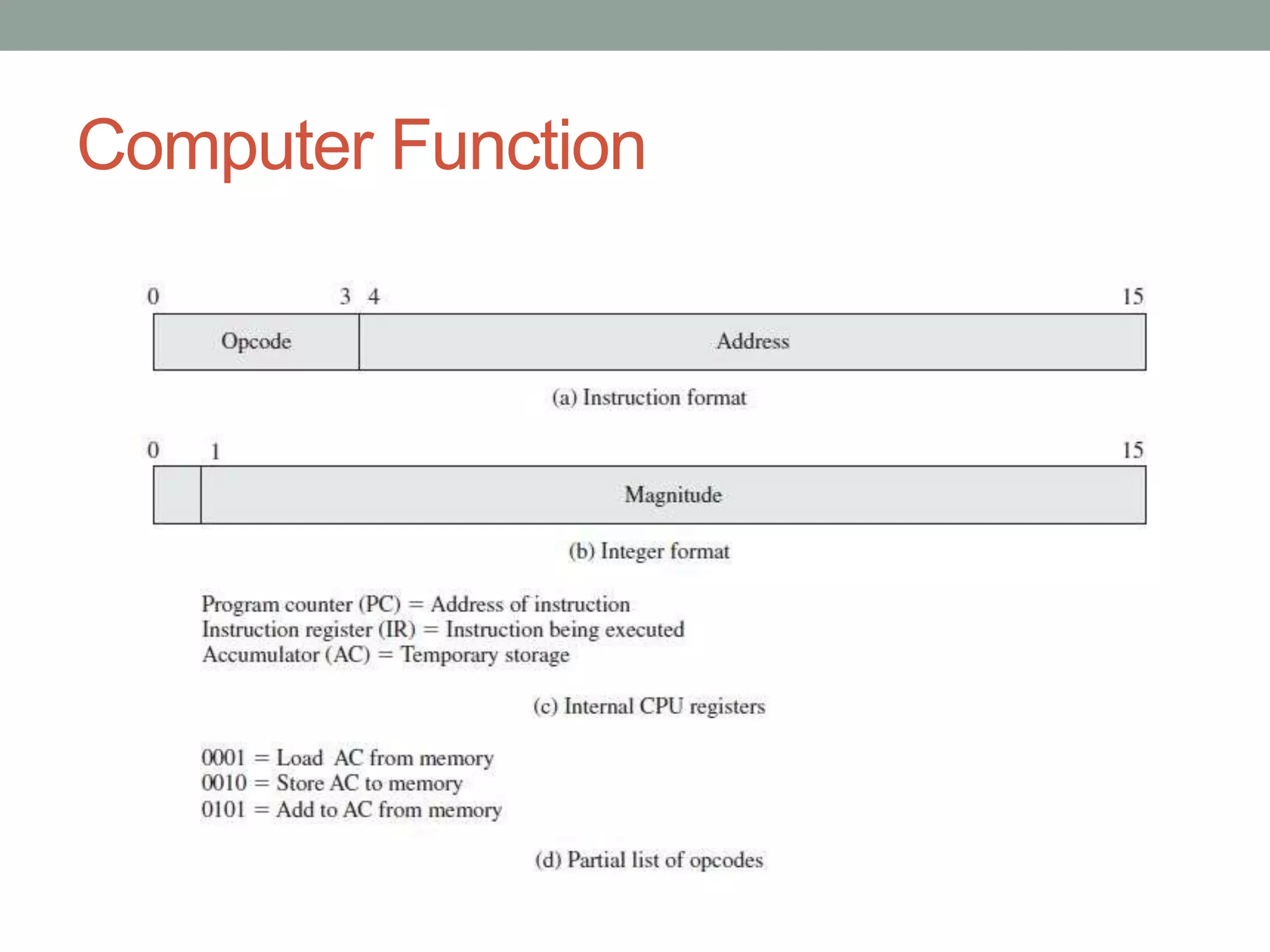 Computer Function

0 3 4 15

Opcode Address

(a) Instruction format

0 1 15

Magnitude

(b) Integer format

Program counter (PC) = Address of instruction
Instruction register (IR) = Instruction being executed
Accumulator (AC) = Temporary storage

(c) Internal CPU registers

0001 = Load AC from memory
0010 = Store AC to memory
0101 = Add to AC from memory

(d) Partial list of opcodes